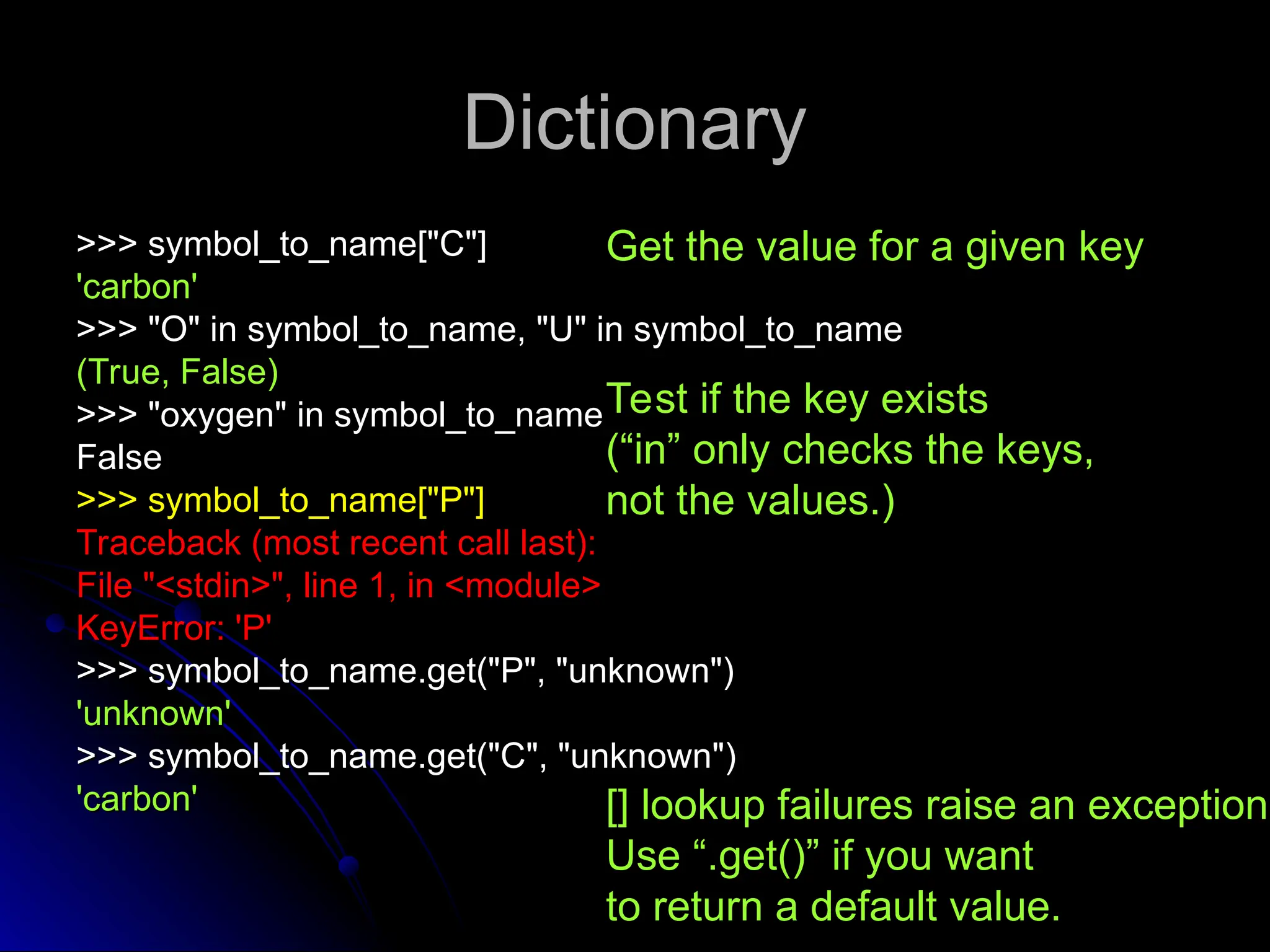 Dictionary

>>> symbol_to_name["C"]
'carbon'
>>> "O" in symbol_to_name, "U" in symbol_to_name
(True, False)
>>> "oxygen" in symbol_to_name
False
>>> symbol_to_name["P"]
Traceback (most recent call last):
File "<stdin>", line 1, in <module>
KeyError: 'P'
>>> symbol_to_name.get("P", "unknown")
'unknown'
>>> symbol_to_name.get("C", "unknown")
'carbon'

Get the value for a given key

Test if the key exists
(“in” only checks the keys, not the values.)

[] lookup failures raise an exception
Use “.get()” if you want to return a default value.